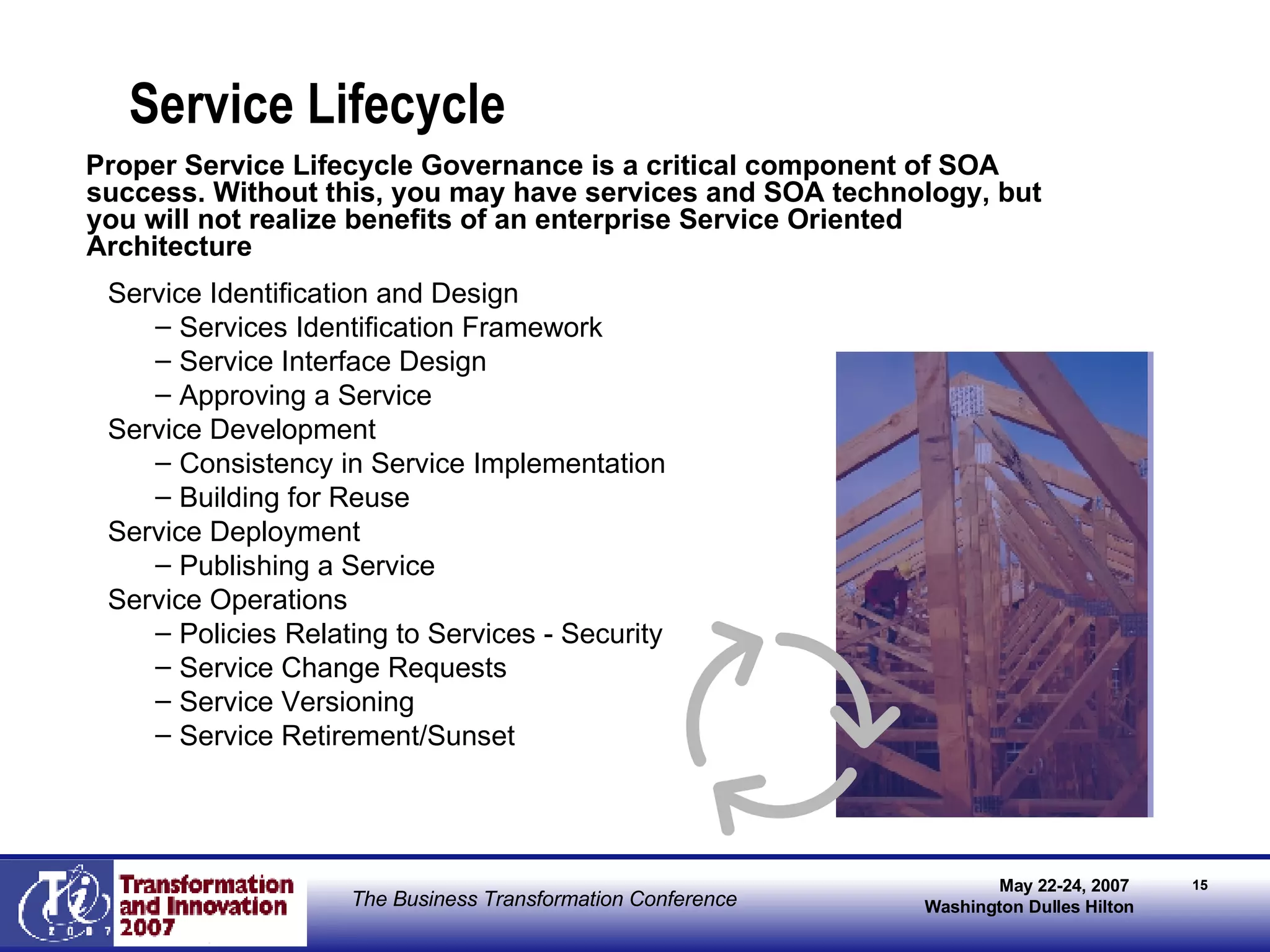 Service Lifecycle

Proper Service Lifecycle Governance is a critical component of SOA success. Without this, you may have services and SOA technology, but you will not realize benefits of an enterprise Service Oriented Architecture

Service Identification and Design
– Services Identification Framework
– Service Interface Design
– Approving a Service
Service Development
– Consistency in Service Implementation
– Building for Reuse
Service Deployment
– Publishing a Service
Service Operations
– Policies Relating to Services - Security
– Service Change Requests
– Service Versioning
– Service Retirement/Sunset

Ti 2007
Transformation and Innovation 2007

The Business Transformation Conference

May 22-24, 2007
Washington Dulles Hilton

15